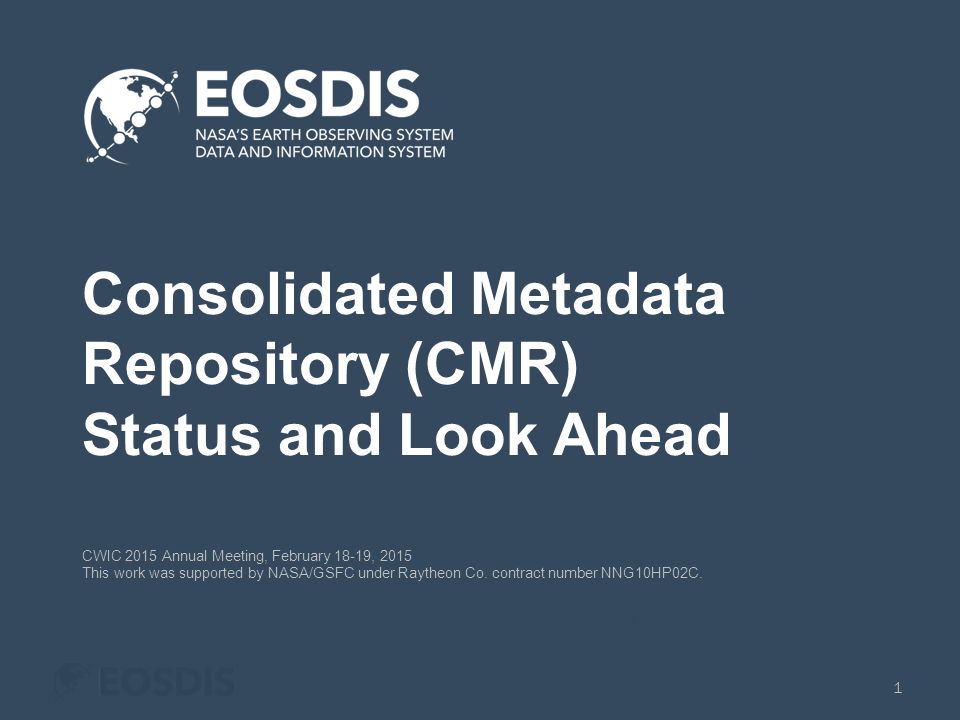 EOSDIS
NASA'S EARTH OBSERVING SYSTEM
DATA AND INFORMATION SYSTEM

Consolidated Metadata Repository (CMR) Status and Look Ahead

CWIC 2015 Annual Meeting, February 18-19, 2015
This work was supported by NASA/GSFC under Raytheon Co. contract number NNG10HP02C.

EOSDIS

1